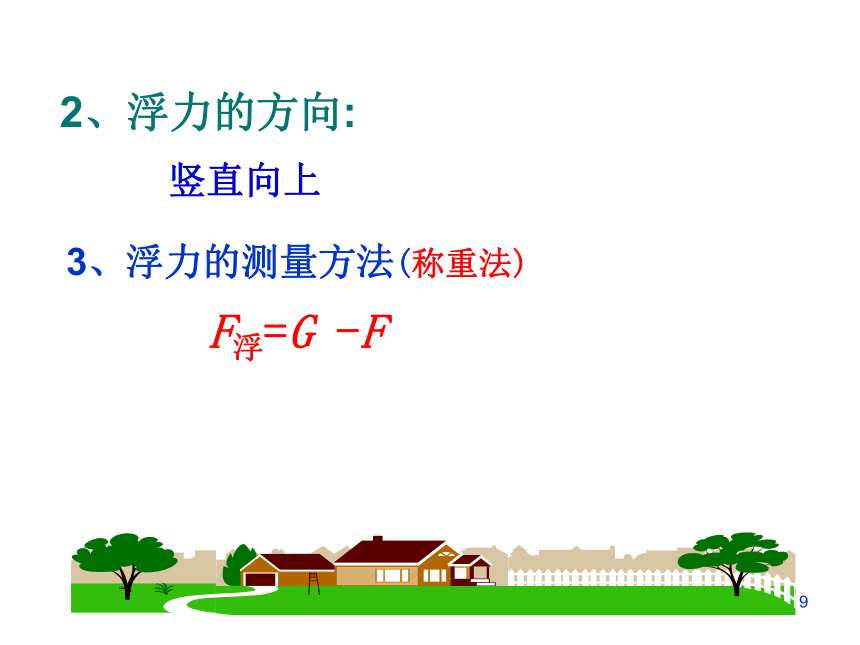 2、浮力的方向:

竖直向上

3、浮力的测量方法(称重法)

$F_{浮}=G-F$

9